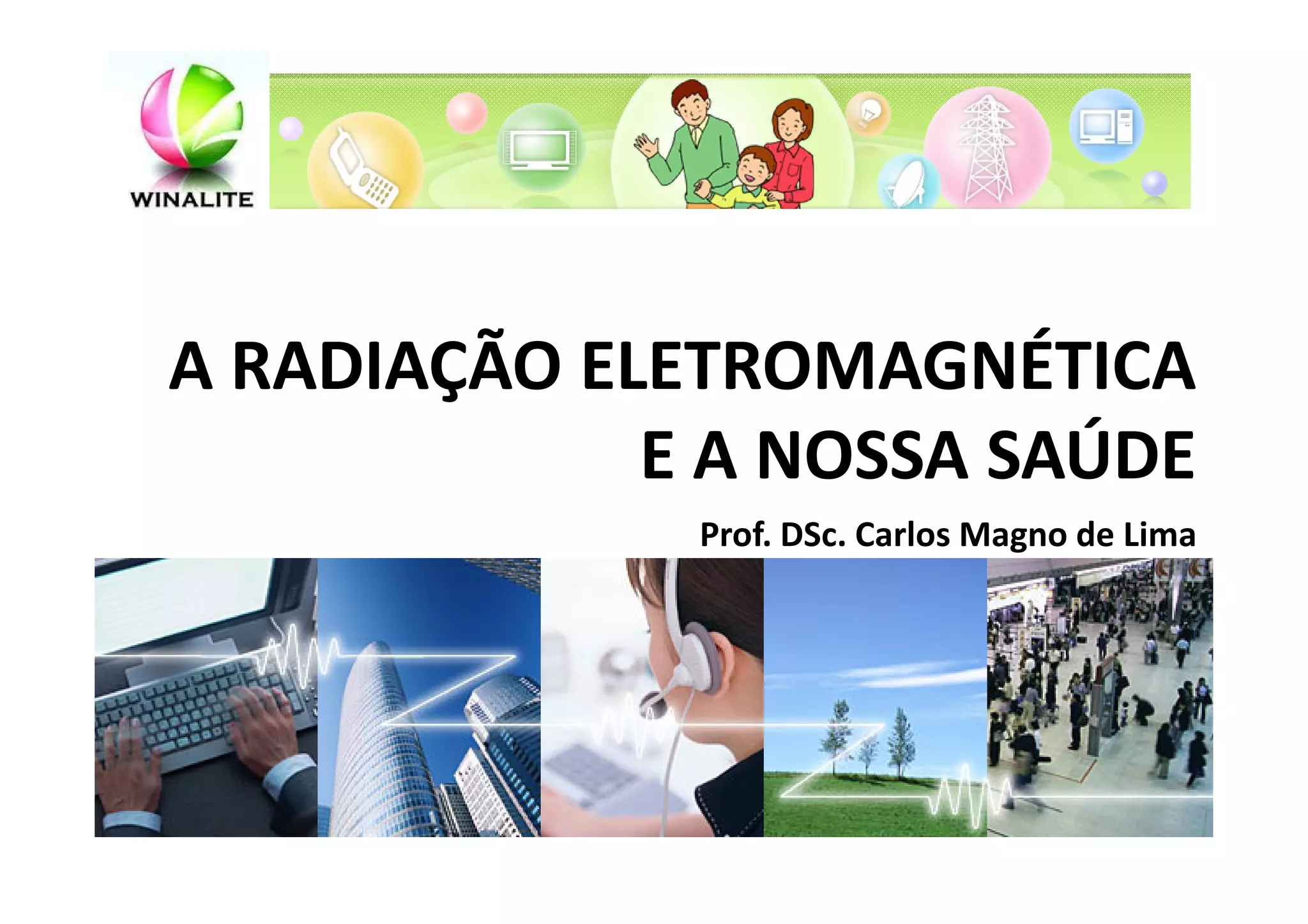 WINALITE

A RADIAÇÃO ELETROMAGNÉTICA E A NOSSA SAÚDE

Prof. DSc. Carlos Magno de Lima